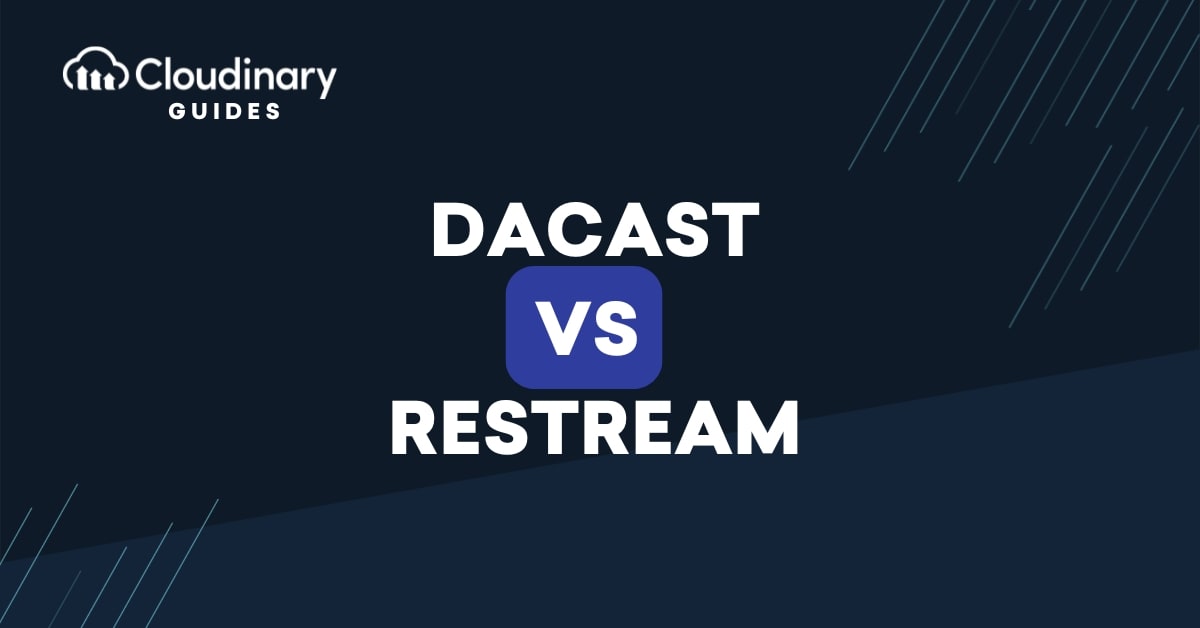 Cloudinary
GUIDES

DACAST
VS
RESTREAM